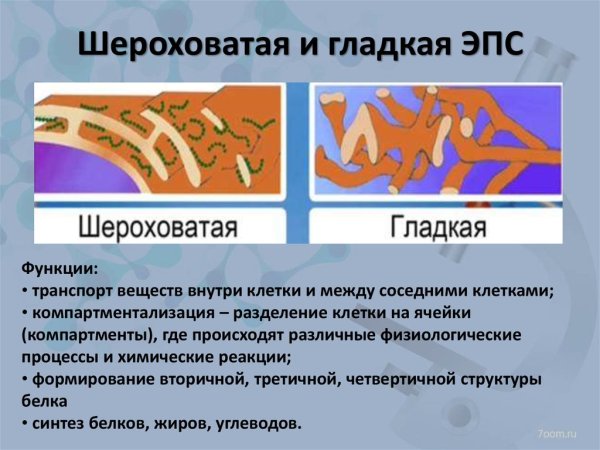 Шероховатая и гладкая ЭПС

Шероховатая

Гладкая

Функции:
• транспорт веществ внутри клетки и между соседними клетками;
• компартментализация – разделение клетки на ячейки (компартменты), где происходят различные физиологические процессы и химические реакции;
• формирование вторичной, третичной, четвертичной структуры белка
• синтез белков, жиров, углеводов.

7oom.ru